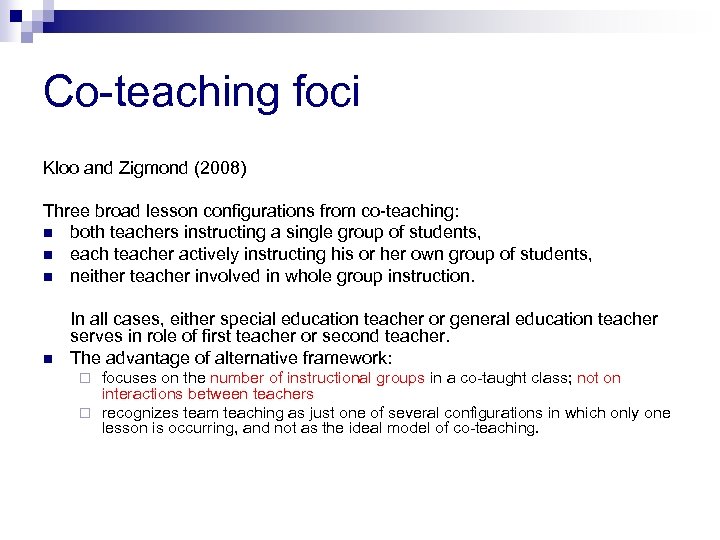 Co-teaching foci

Kloo and Zigmond (2008)

Three broad lesson configurations from co-teaching:
- both teachers instructing a single group of students,
- each teacher actively instructing his or her own group of students,
- neither teacher involved in whole group instruction.

In all cases, either special education teacher or general education teacher serves in role of first teacher or second teacher.
- The advantage of alternative framework:
  - focuses on the number of instructional groups in a co-taught class; not on interactions between teachers
  - recognizes team teaching as just one of several configurations in which only one lesson is occurring, and not as the ideal model of co-teaching.